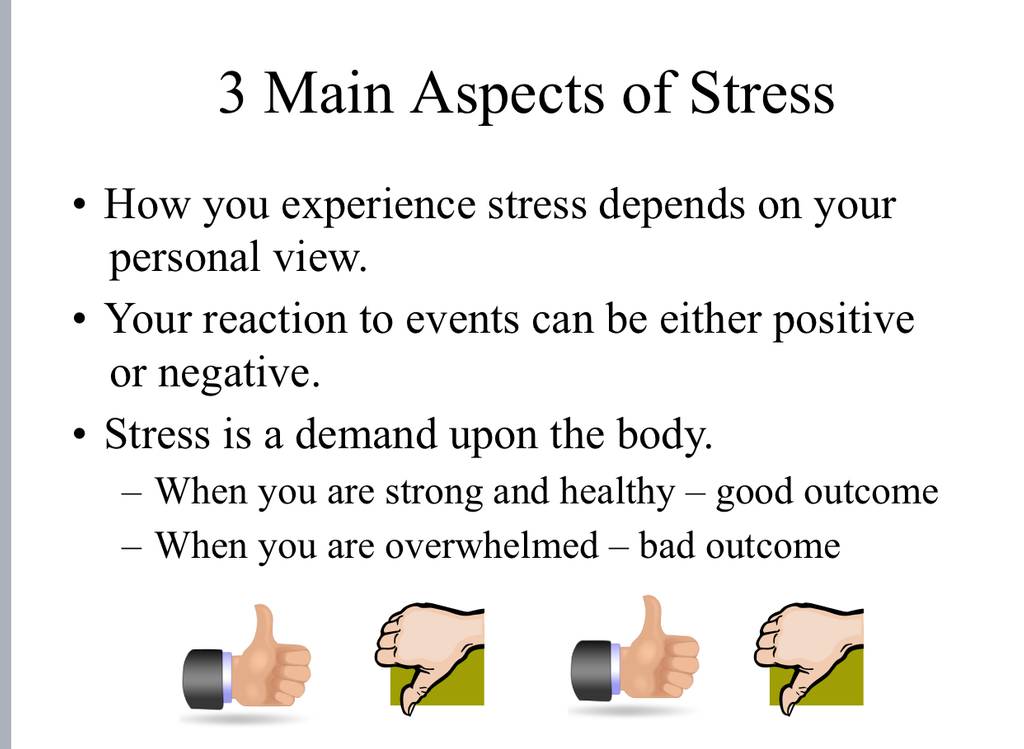 3 Main Aspects of Stress

• How you experience stress depends on your personal view.

• Your reaction to events can be either positive or negative.

• Stress is a demand upon the body.

– When you are strong and healthy – good outcome

– When you are overwhelmed – bad outcome